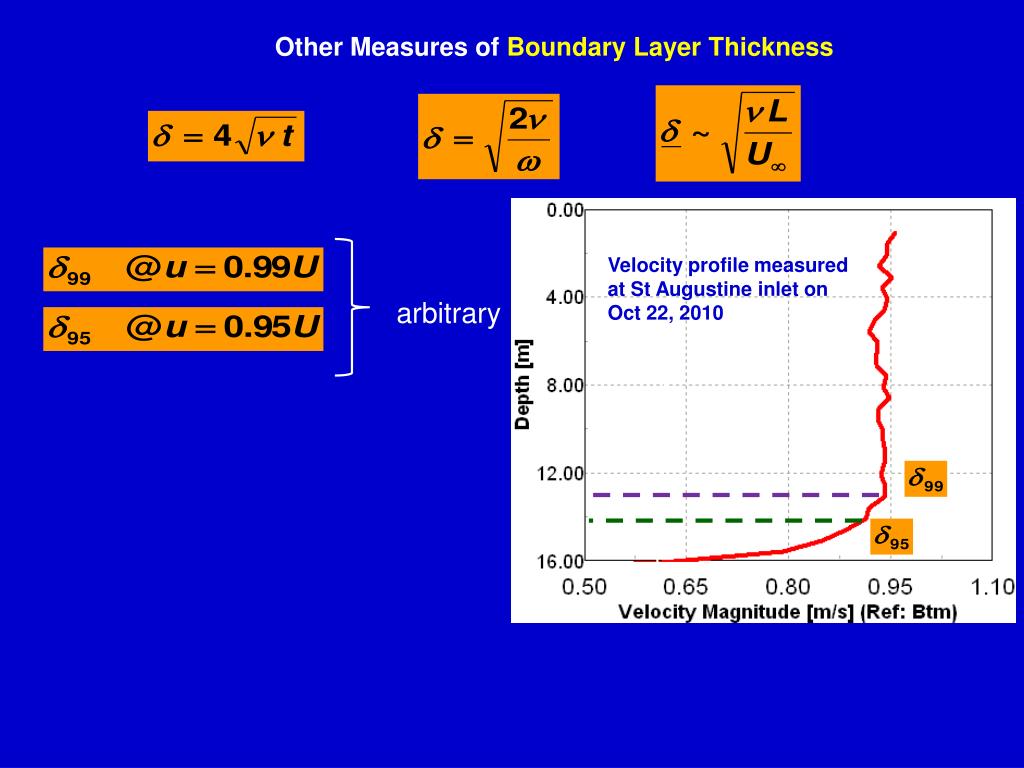 Other Measures of Boundary Layer Thickness

$\delta = 4\sqrt{\nu t}$

$\delta = \sqrt{\frac{2\nu}{\omega}}$

$\delta \sim \sqrt{\frac{\nu L}{U_\infty}}$

$\delta_{99} \quad @ u = 0.99U$

$\delta_{95} \quad @ u = 0.95U$

arbitrary

Velocity profile measured at St Augustine inlet on Oct 22, 2010

0.00
4.00
8.00
12.00
16.00
Depth [m]
0.50 0.65 0.80 0.95 1.10
Velocity Magnitude [m/s] (Ref: Btm)

$\delta_{99}$

$\delta_{95}$